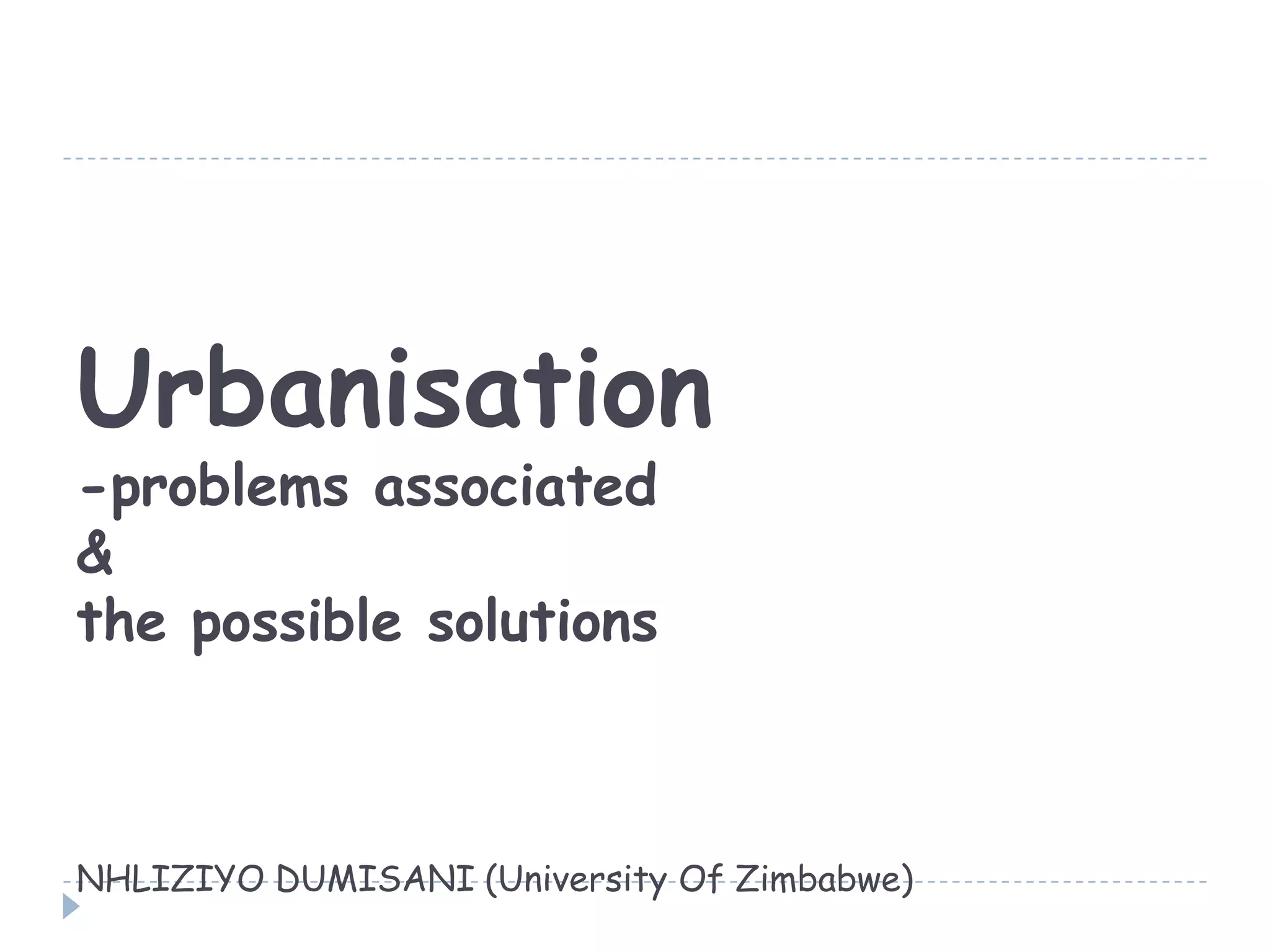 Urbanisation
-problems associated
&
the possible solutions

NHLIZIYO DUMISANI (University Of Zimbabwe)